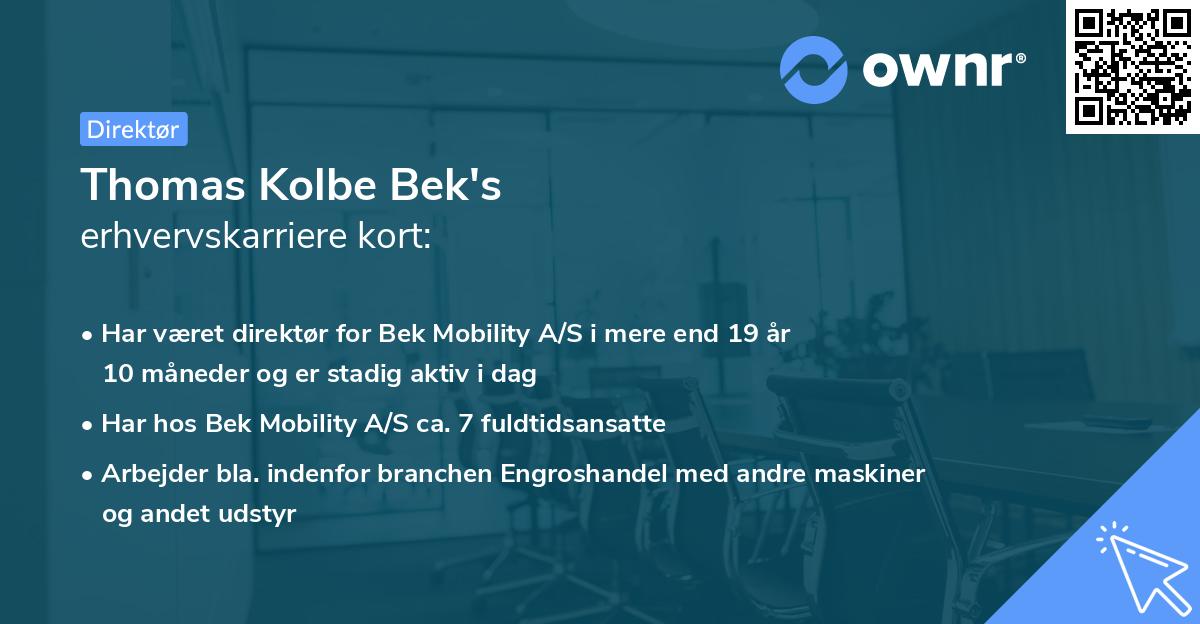 ownr®

Direktør

Thomas Kolbe Bek's
erhvervskarriere kort:

• Har været direktør for Bek Mobility A/S i mere end 19 år 10 måneder og er stadig aktiv i dag
• Har hos Bek Mobility A/S ca. 7 fuldtidsansatte
• Arbejder bla. indenfor branchen Engroshandel med andre maskiner og andet udstyr